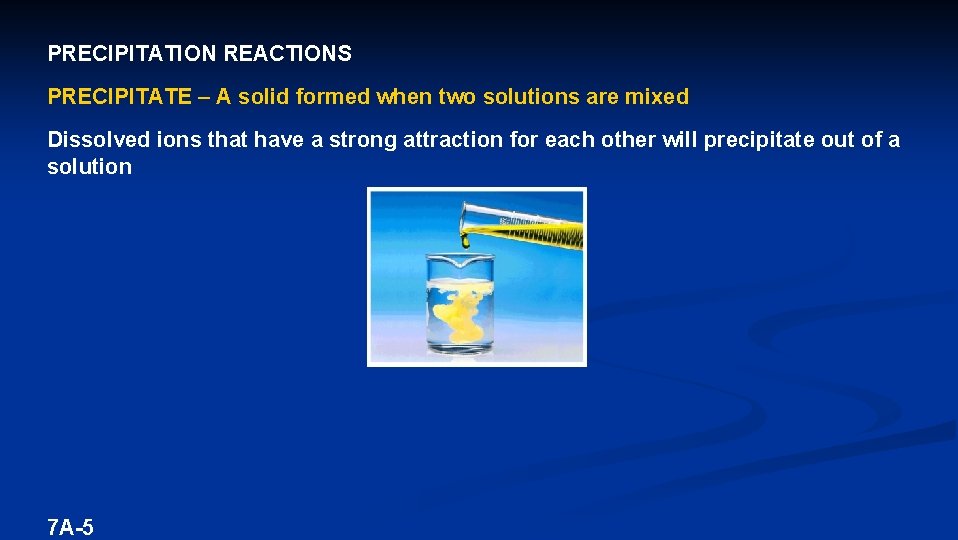 PRECIPITATION REACTIONS

PRECIPITATE – A solid formed when two solutions are mixed

Dissolved ions that have a strong attraction for each other will precipitate out of a solution

7A-5